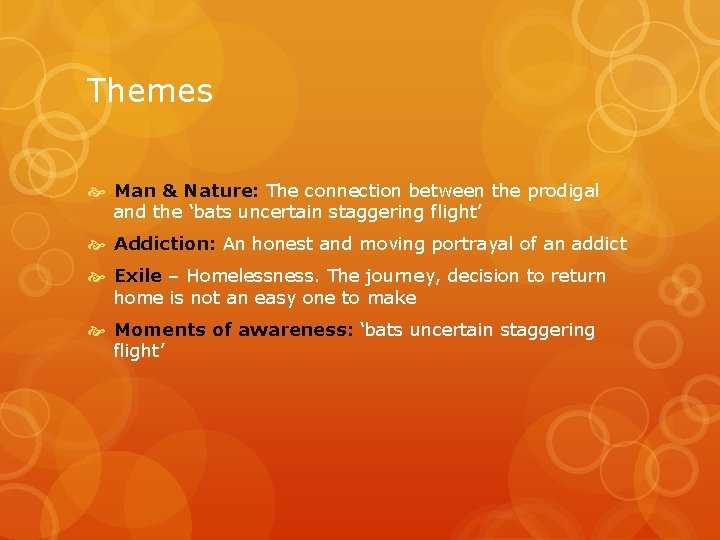 Themes

Man & Nature: The connection between the prodigal and the ‘bats uncertain staggering flight’

Addiction: An honest and moving portrayal of an addict

Exile – Homelessness. The journey, decision to return home is not an easy one to make

Moments of awareness: ‘bats uncertain staggering flight’